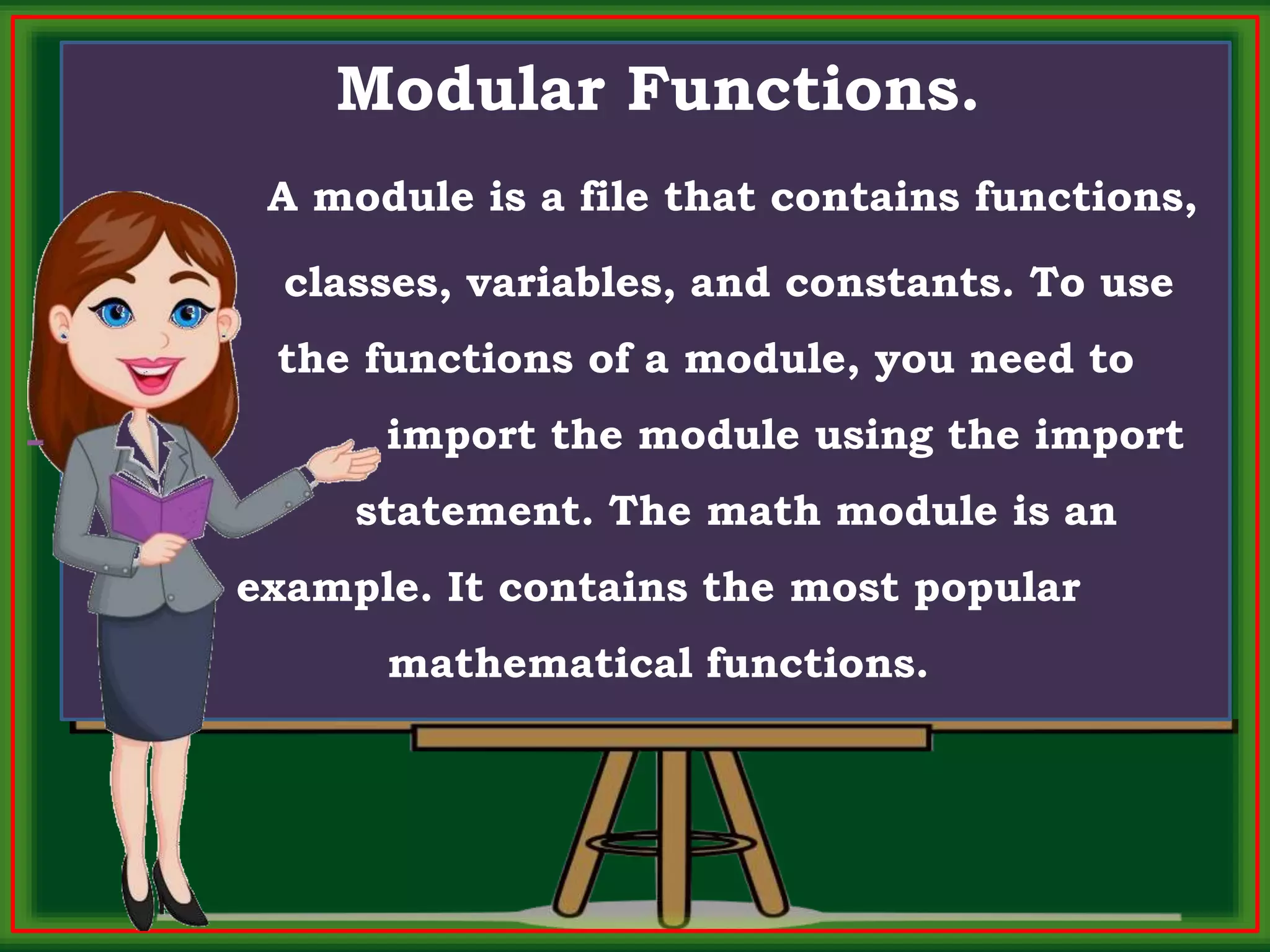 Modular Functions.

A module is a file that contains functions, classes, variables, and constants. To use the functions of a module, you need to import the module using the import statement. The math module is an example. It contains the most popular mathematical functions.